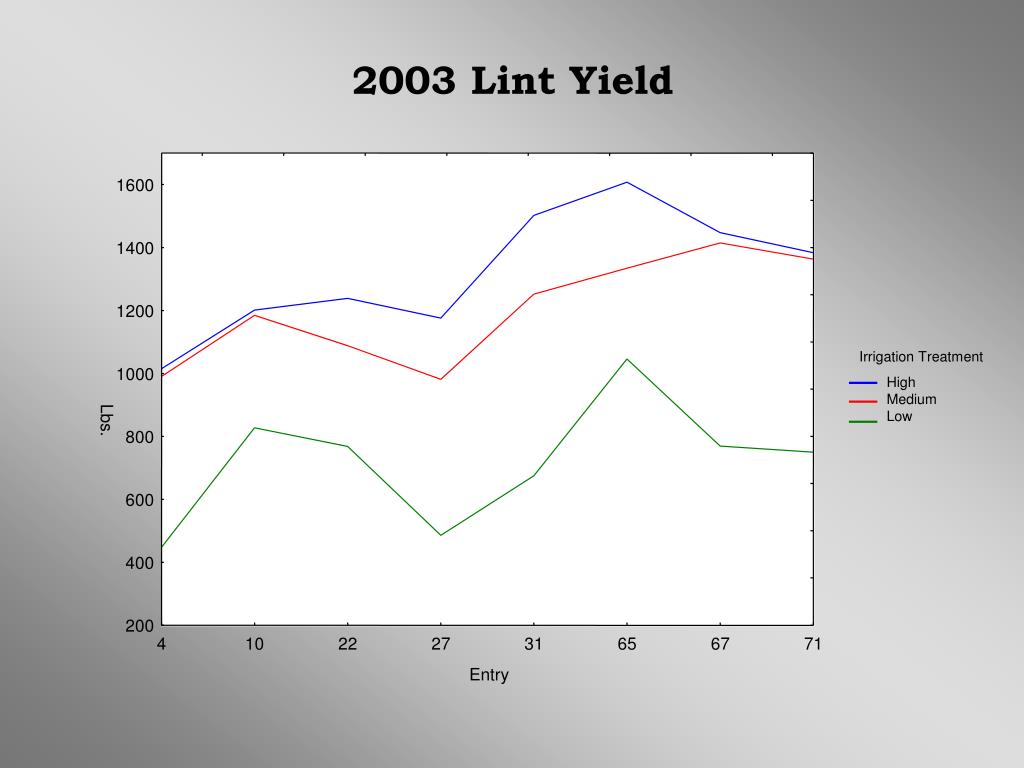 2003 Lint Yield

1600
1400
1200
1000
800
600
400
200

Lbs.

4
10
22
27
31
65
67
71

Entry

Irrigation Treatment
High
Medium
Low